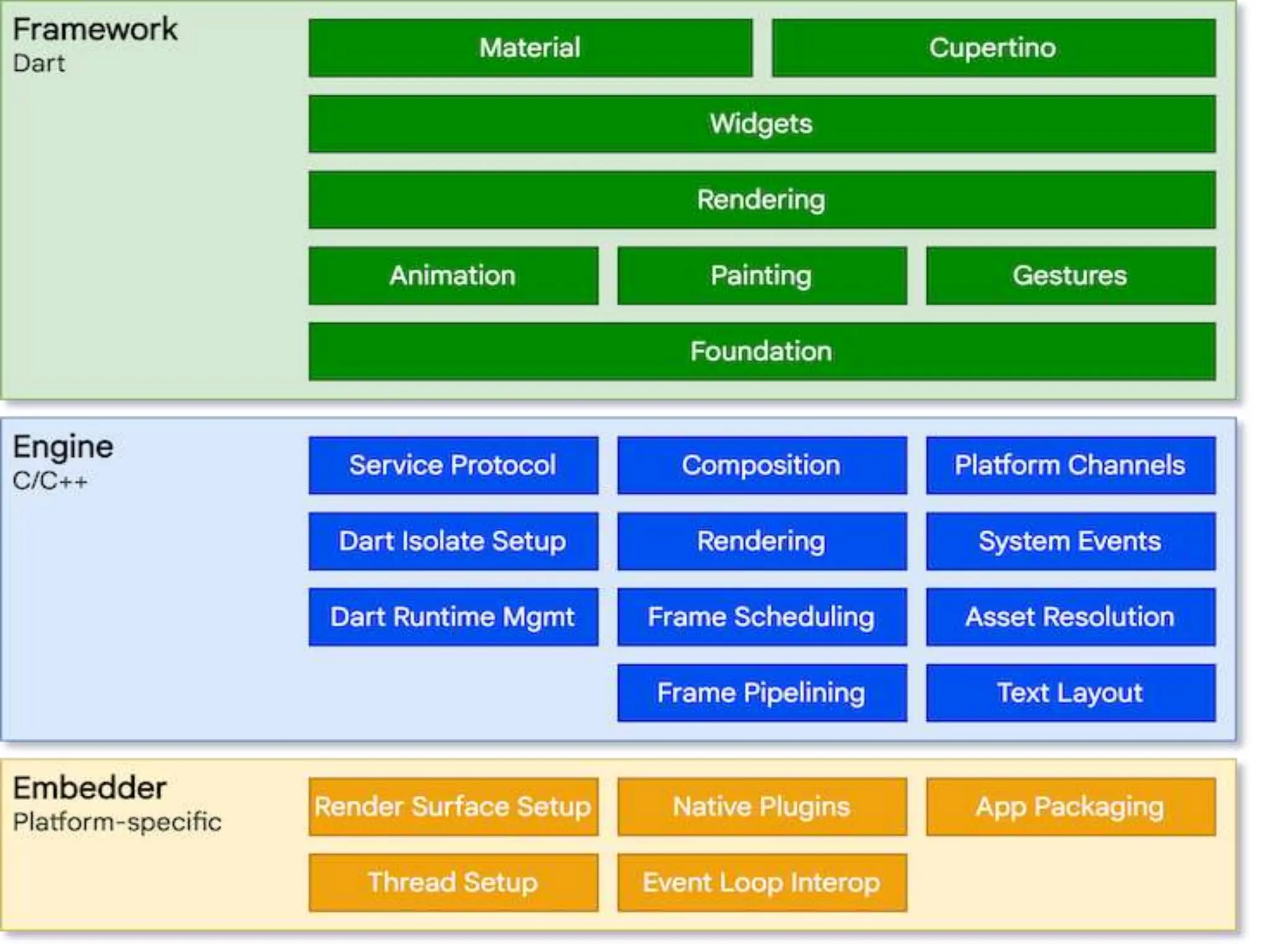 Framework
Dart

Material
Cupertino
Widgets
Rendering
Animation
Painting
Gestures
Foundation

Engine
C/C++

Service Protocol
Composition
Platform Channels
Dart Isolate Setup
Rendering
System Events
Dart Runtime Mgmt
Frame Scheduling
Asset Resolution
Frame Pipelining
Text Layout

Embedder
Platform-specific

Render Surface Setup
Native Plugins
App Packaging
Thread Setup
Event Loop Interop